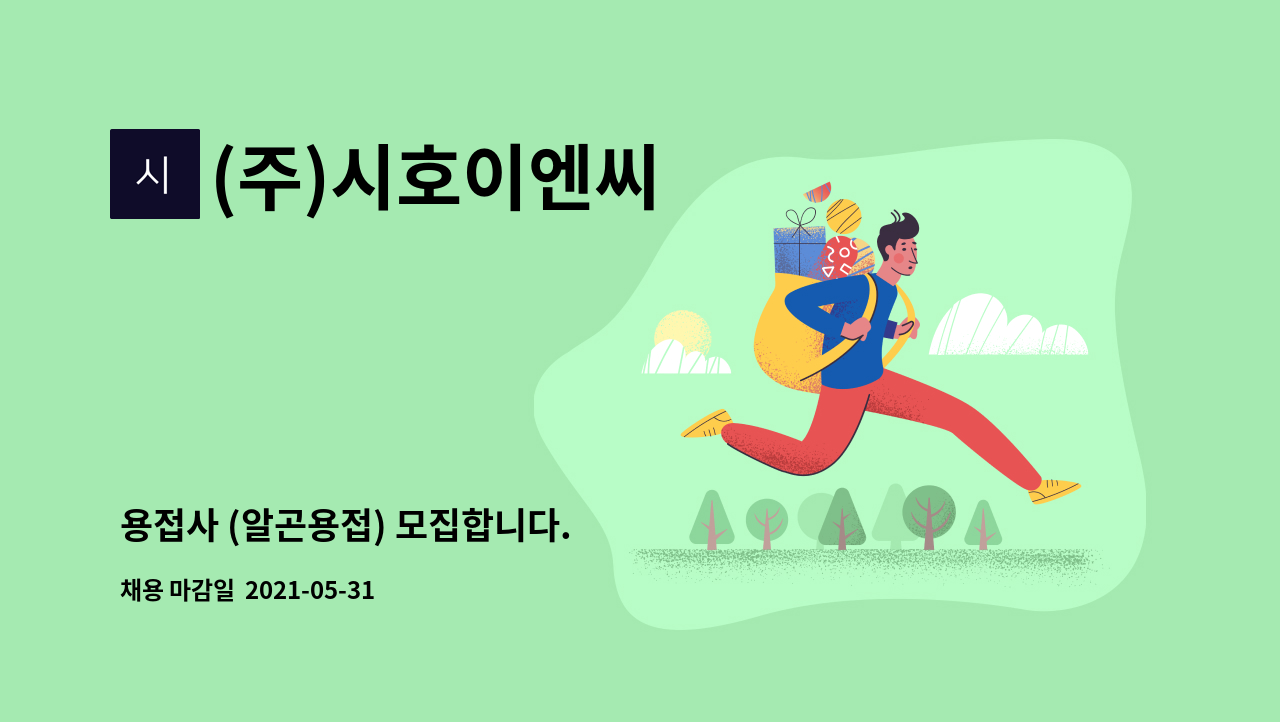 시 (주)시호이엔씨

용접사 (알곤용접) 모집합니다.

채용 마감일 2021-05-31